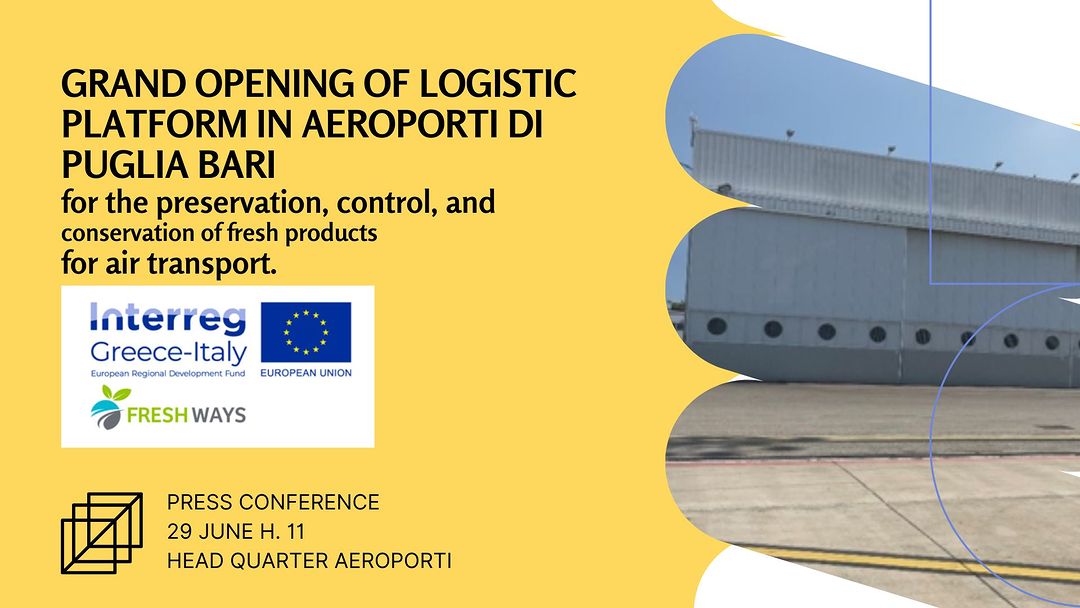 GRAND OPENING OF LOGISTIC PLATFORM IN AEROPORTI DI PUGLIA BARI

for the preservation, control, and conservation of fresh products for air transport.

Interreg
Greece-Italy
European Regional Development Fund
EUROPEAN UNION

FRESH WAYS

PRESS CONFERENCE
29 JUNE H. 11
HEAD QUARTER AEROPORTI